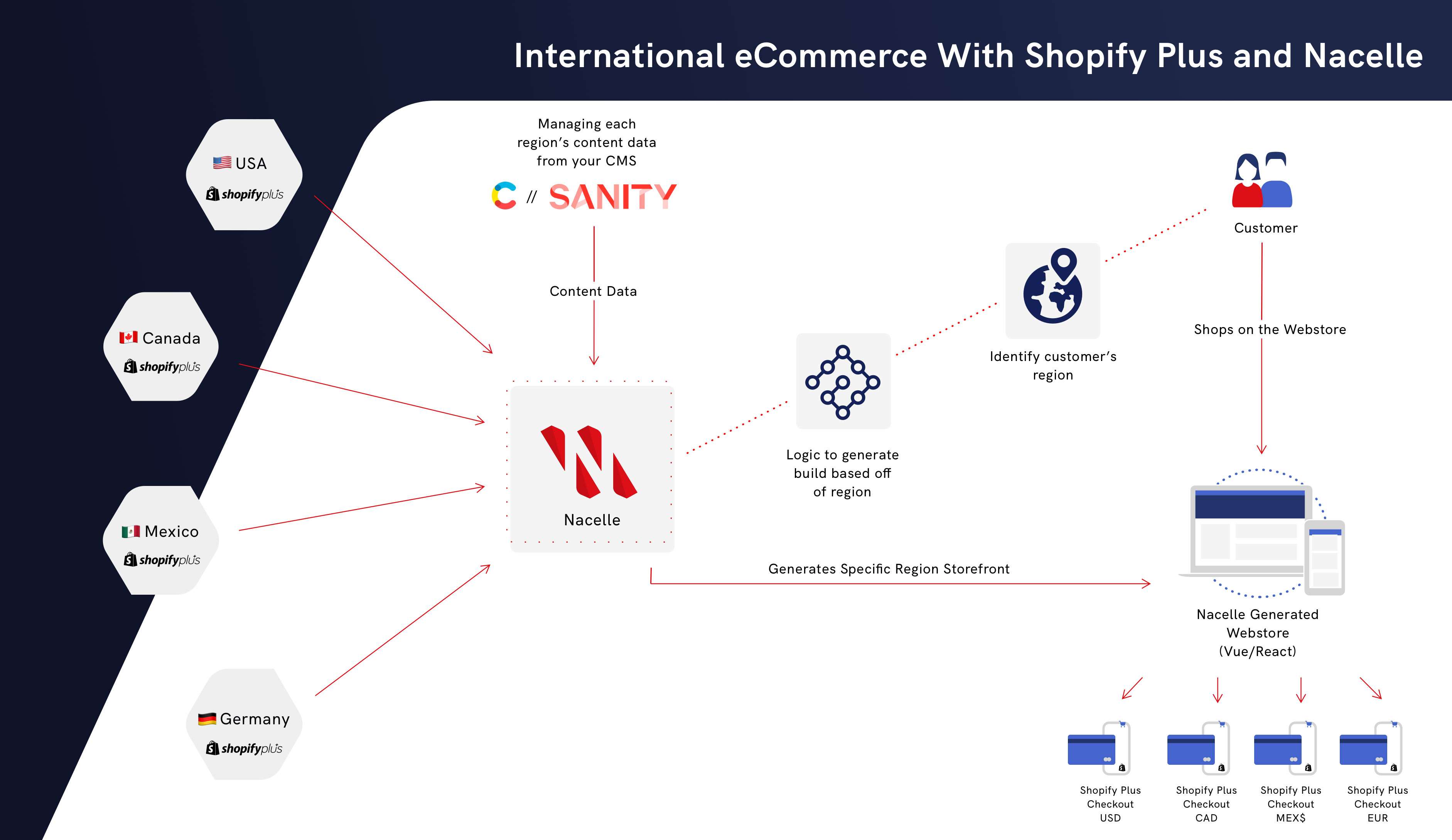 International eCommerce With Shopify Plus and Nacelle

USA
shopifyplus

Canada
shopifyplus

Mexico
shopifyplus

Germany
shopifyplus

Managing each region's content data from your CMS

// SANITY

Content Data

Nacelle

Logic to generate build based off of region

Identify customer's region

Customer

Shops on the Webstore

Generates Specific Region Storefront

Nacelle Generated Webstore (Vue/React)

Shopify Plus Checkout USD

Shopify Plus Checkout CAD

Shopify Plus Checkout MEX$

Shopify Plus Checkout EUR